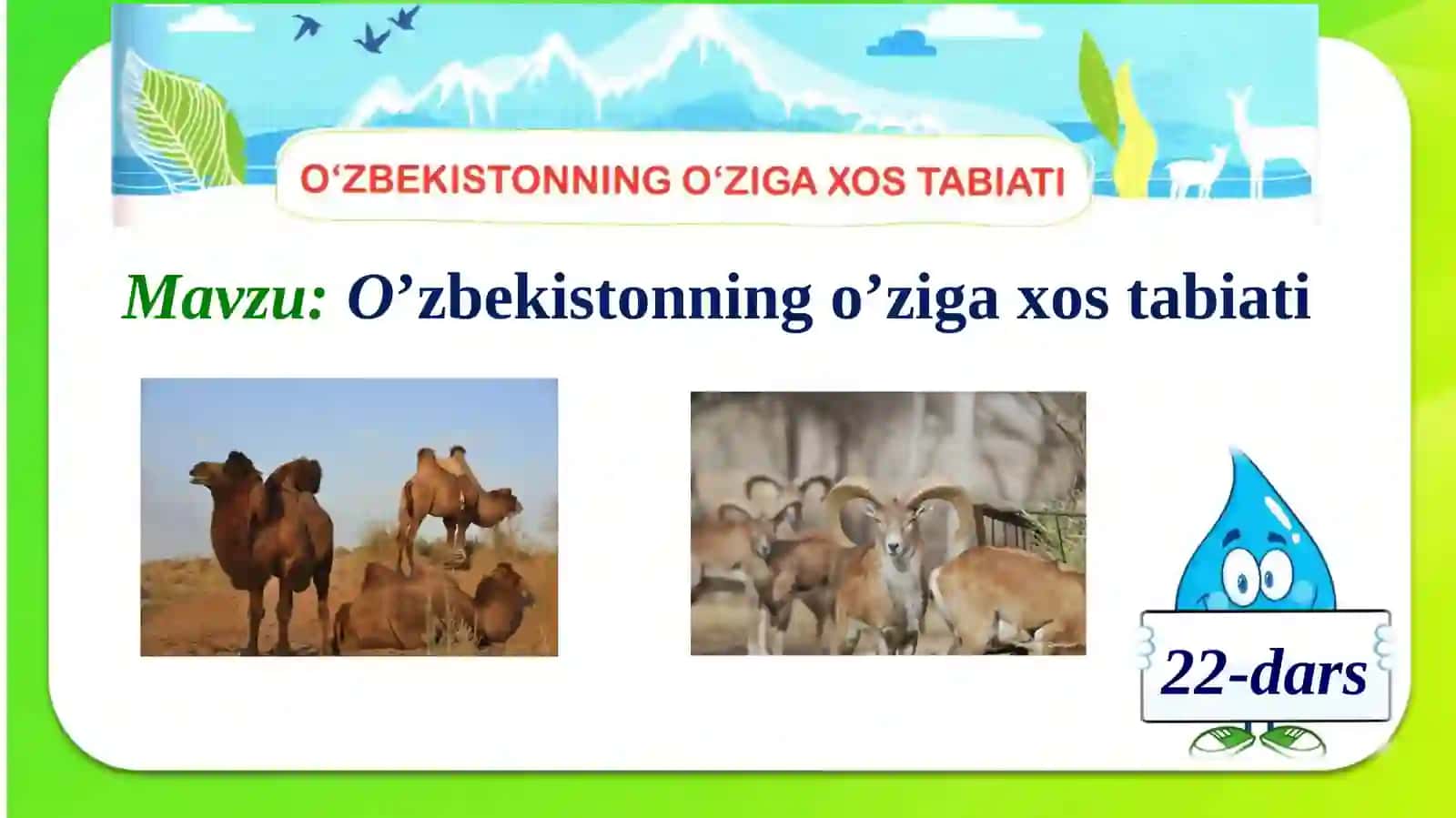 O‘ZBEKISTONNING O‘ZIGA XOS TABIATI

Mavzu: O’zbekistonning o’ziga xos tabiati

22-dars